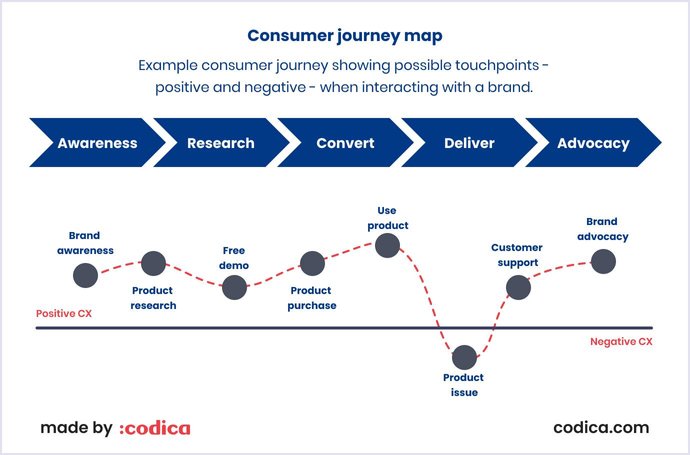 Consumer journey map

Example consumer journey showing possible touchpoints - positive and negative - when interacting with a brand.

Awareness
Research
Convert
Deliver
Advocacy

Brand awareness
Product research
Free demo
Product purchase
Use product
Product issue
Customer support
Brand advocacy

Positive CX
Negative CX

made by :codica
codica.com